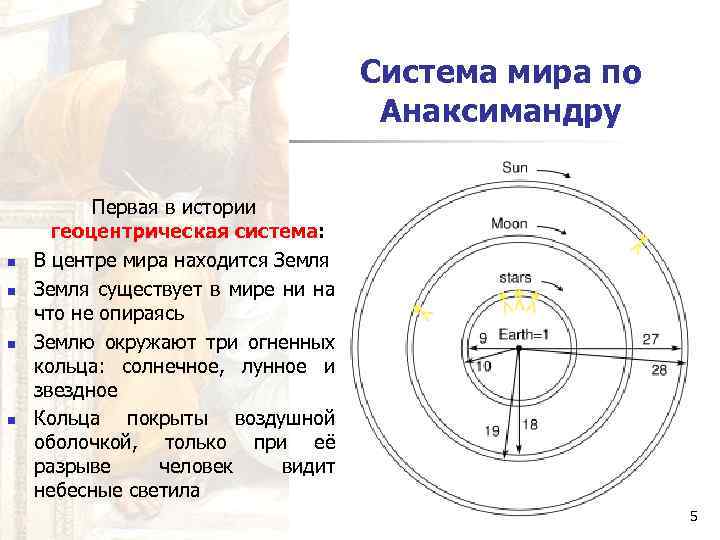 Система мира по Анаксимандру

Первая в истории геоцентрическая система:

- В центре мира находится Земля
- Земля существует в мире ни на что не опираясь
- Землю окружают три огненных кольца: солнечное, лунное и звездное
- Кольца покрыты воздушной оболочкой, только при её разрыве человек видит небесные светила

Sun

Moon

stars

Earth=1

9

10

27

28

19

18

5